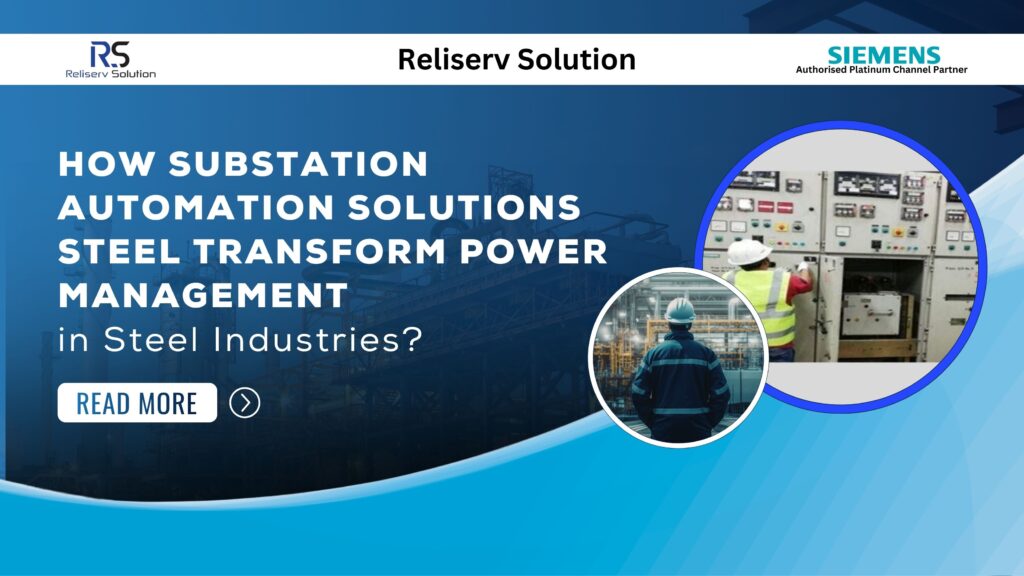 RS
Reliserv Solution

Reliserv Solution

SIEMENS
Authorised Platinum Channel Partner

HOW SUBSTATION AUTOMATION SOLUTIONS STEEL TRANSFORM POWER MANAGEMENT
in Steel Industries?

READ MORE